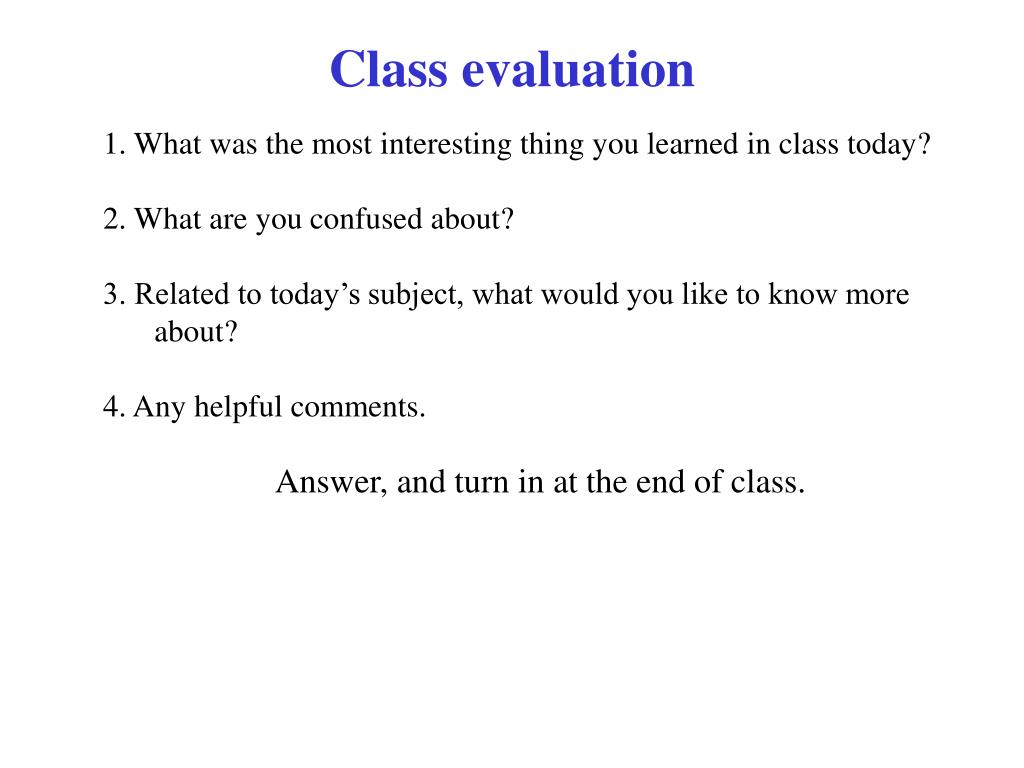 Class evaluation

1. What was the most interesting thing you learned in class today?

2. What are you confused about?

3. Related to today’s subject, what would you like to know more about?

4. Any helpful comments.

Answer, and turn in at the end of class.